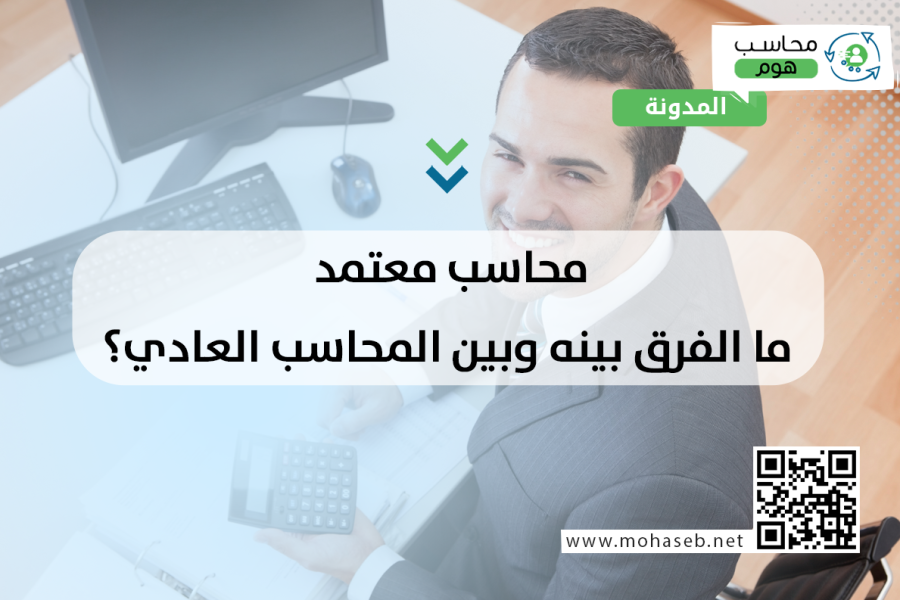 محاسب
هوم
المدونة

محاسب معتمد
ما الفرق بينه وبين المحاسب العادي؟

www.mohaseb.net